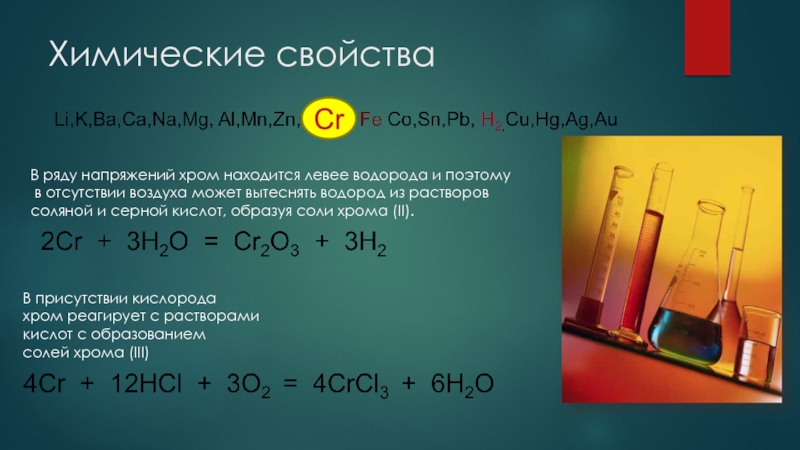 Химические свойства

Li,K,Ba,Ca,Na,Mg, Al,Mn,Zn, Cr Fe Co,Sn,Pb, $H_2$,Cu,Hg,Ag,Au

В ряду напряжений хром находится левее водорода и поэтому в отсутствии воздуха может вытеснять водород из растворов соляной и серной кислот, образуя соли хрома (II).

$2Cr + 3H_2O = Cr_2O_3 + 3H_2$

В присутствии кислорода хром реагирует с растворами кислот с образованием солей хрома (III)

$4Cr + 12HCl + 3O_2 = 4CrCl_3 + 6H_2O$